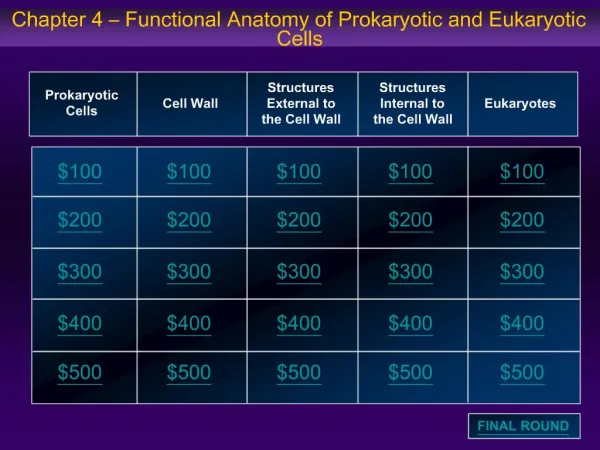 Chapter 4 – Functional Anatomy of Prokaryotic and Eukaryotic Cells

| Prokaryotic Cells | Cell Wall | Structures External to the Cell Wall | Structures Internal to the Cell Wall | Eukaryotes |
|---|---|---|---|---|
| \$100 | \$100 | \$100 | \$100 | \$100 |
| \$200 | \$200 | \$200 | \$200 | \$200 |
| \$300 | \$300 | \$300 | \$300 | \$300 |
| \$400 | \$400 | \$400 | \$400 | \$400 |
| \$500 | \$500 | \$500 | \$500 | \$500 |

FINAL ROUND